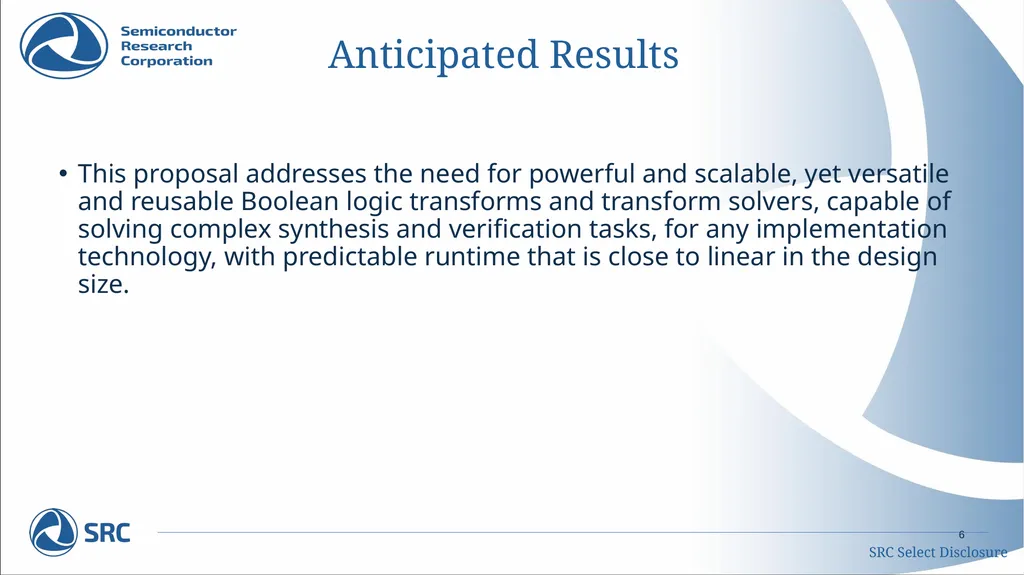 Semiconductor
Research
Corporation

Anticipated Results

• This proposal addresses the need for powerful and scalable, yet versatile and reusable Boolean logic transforms and transform solvers, capable of solving complex synthesis and verification tasks, for any implementation technology, with predictable runtime that is close to linear in the design size.

SRC

6

SRC Select Disclosure